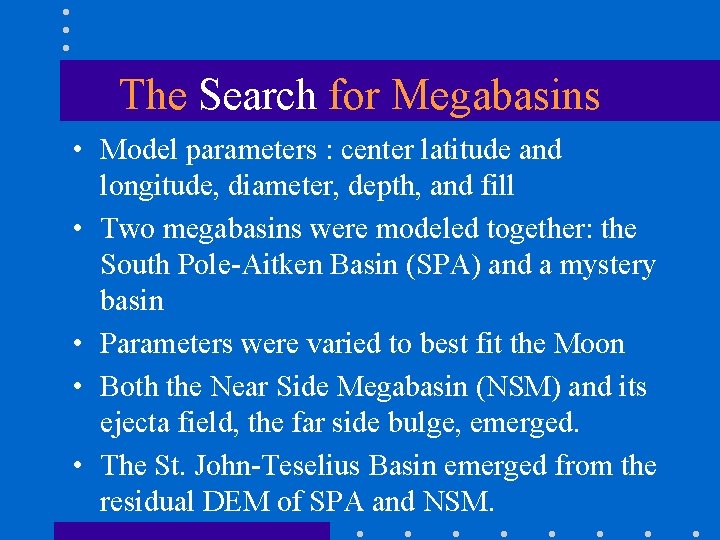 The Search for Megabasins

• Model parameters : center latitude and longitude, diameter, depth, and fill
• Two megabasins were modeled together: the South Pole-Aitken Basin (SPA) and a mystery basin
• Parameters were varied to best fit the Moon
• Both the Near Side Megabasin (NSM) and its ejecta field, the far side bulge, emerged.
• The St. John-Teselius Basin emerged from the residual DEM of SPA and NSM.